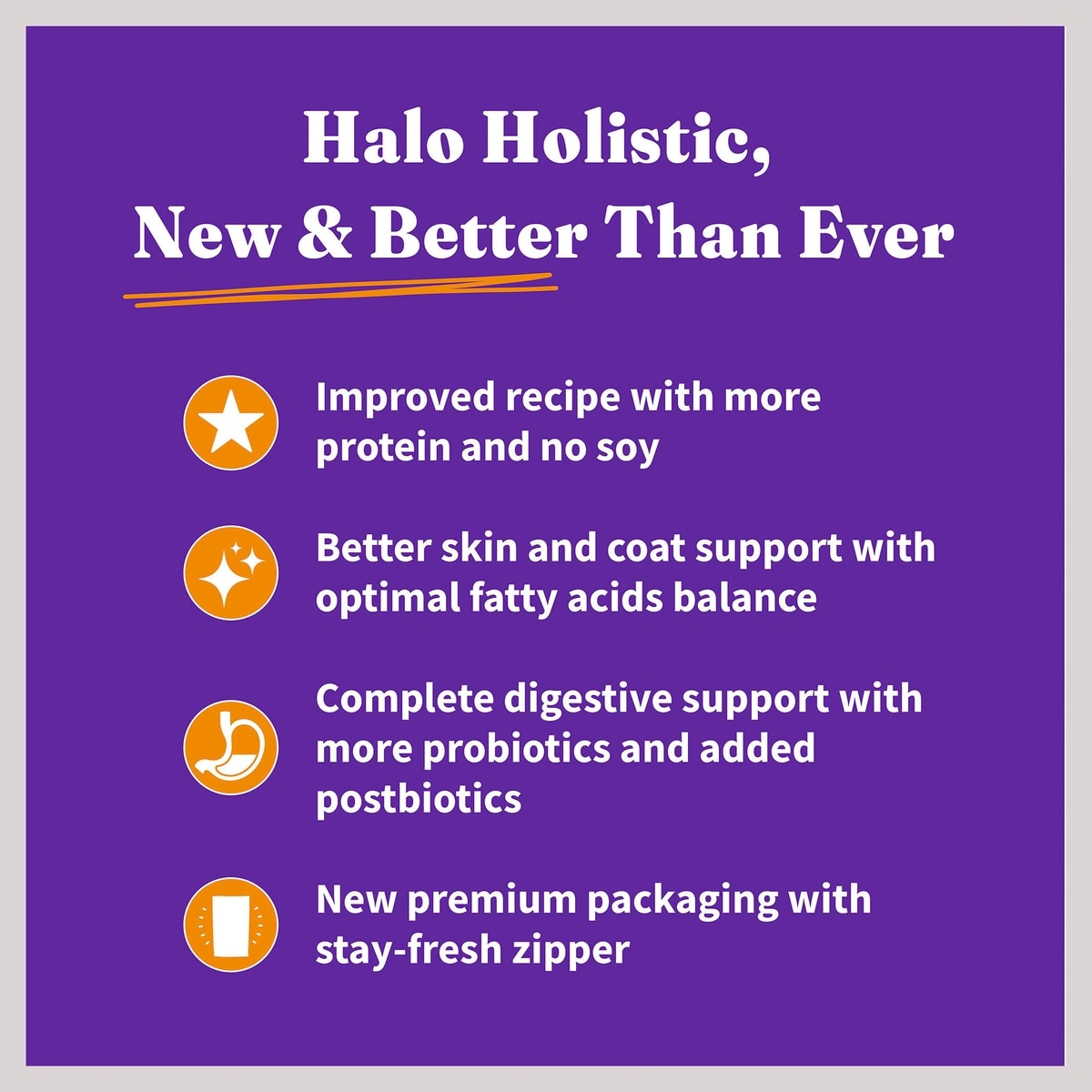 Halo Holistic,
New & Better Than Ever

Improved recipe with more protein and no soy

Better skin and coat support with optimal fatty acids balance

Complete digestive support with more probiotics and added postbiotics

New premium packaging with stay-fresh zipper